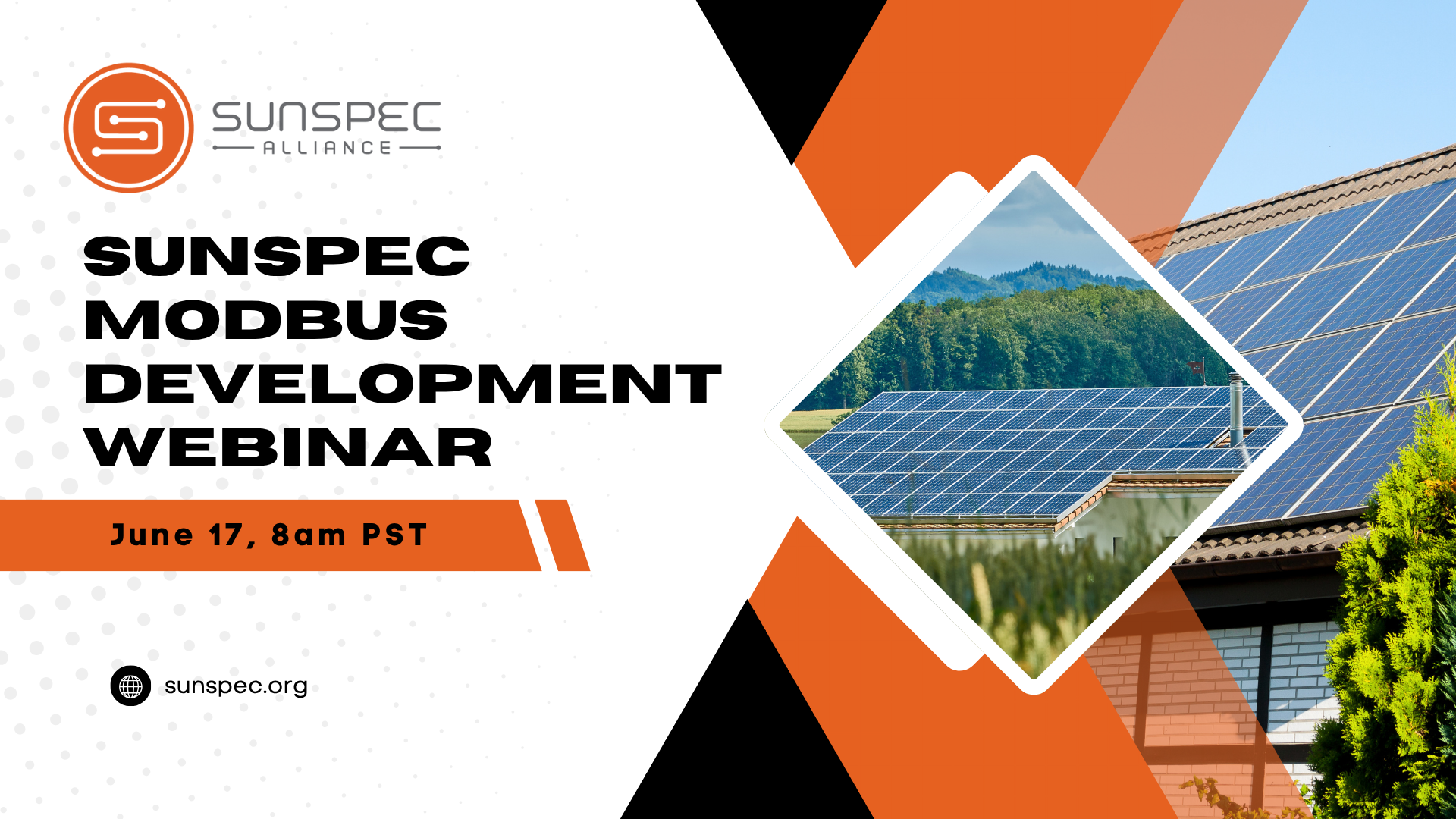 SUNSPEC
ALLIANCE

SUNSPEC MODBUS DEVELOPMENT WEBINAR

June 17, 8am PST

sunspec.org